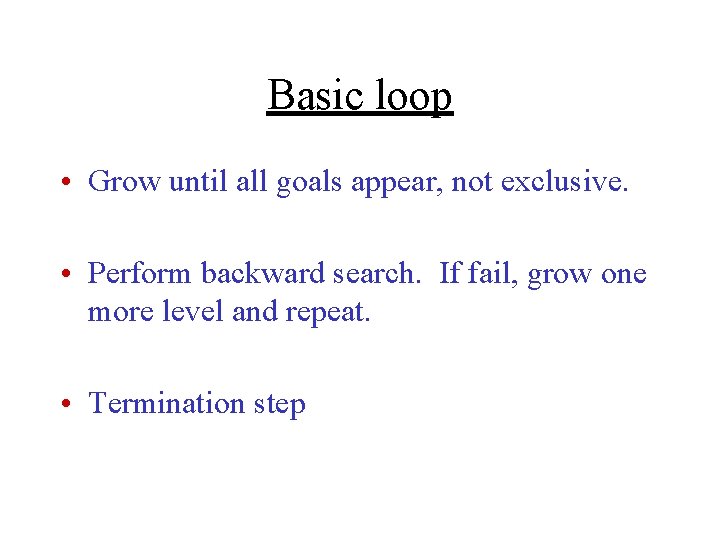 Basic loop

• Grow until all goals appear, not exclusive.

• Perform backward search. If fail, grow one more level and repeat.

• Termination step